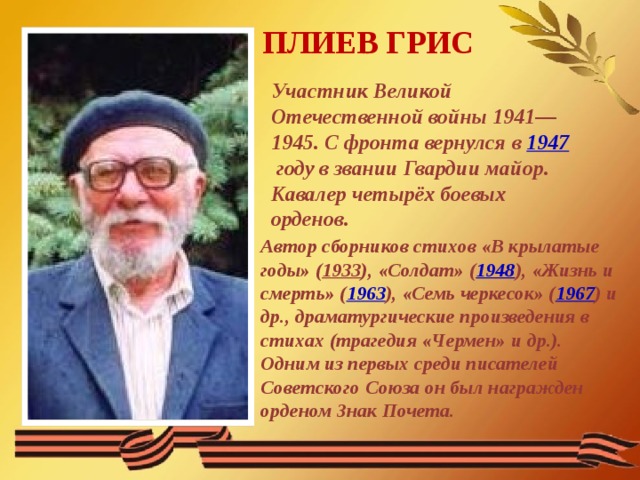 ПЛИЕВ ГРИС

Участник Великой Отечественной войны 1941—1945. С фронта вернулся в 1947 году в звании Гвардии майор. Кавалер четырёх боевых орденов.

Автор сборников стихов «В крылатые годы» (1933), «Солдат» (1948), «Жизнь и смерть» (1963), «Семь черкесок» (1967) и др., драматургические произведения в стихах (трагедия «Чермен» и др.). Одним из первых среди писателей Советского Союза он был награжден орденом Знак Почета.